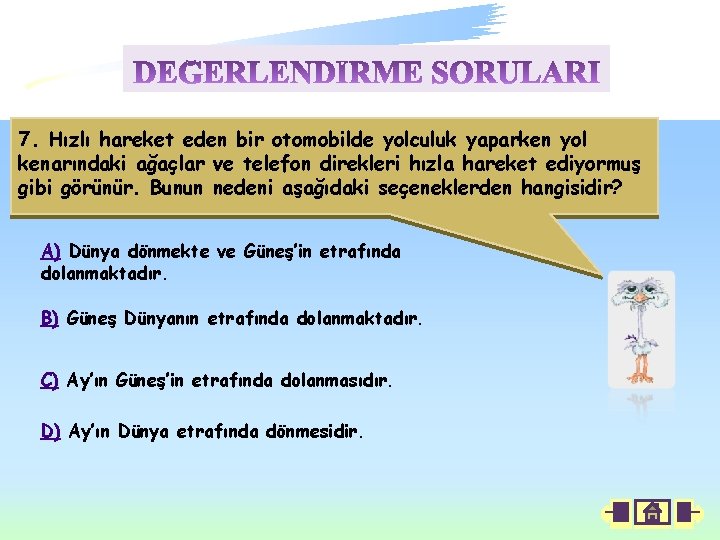 DEGERLENDIRME SORULARI

7. Hızlı hareket eden bir otomobilde yolculuk yaparken yol kenarındaki ağaçlar ve telefon direkleri hızla hareket ediyormuş gibi görünür. Bunun nedeni aşağıdaki seçeneklerden hangisidir?

A) Dünya dönmekte ve Güneş'in etrafında dolanmaktadır.

B) Güneş Dünyanın etrafında dolanmaktadır.

C) Ay'ın Güneş'in etrafında dolanmasıdır.

D) Ay'ın Dünya etrafında dönmesidir.